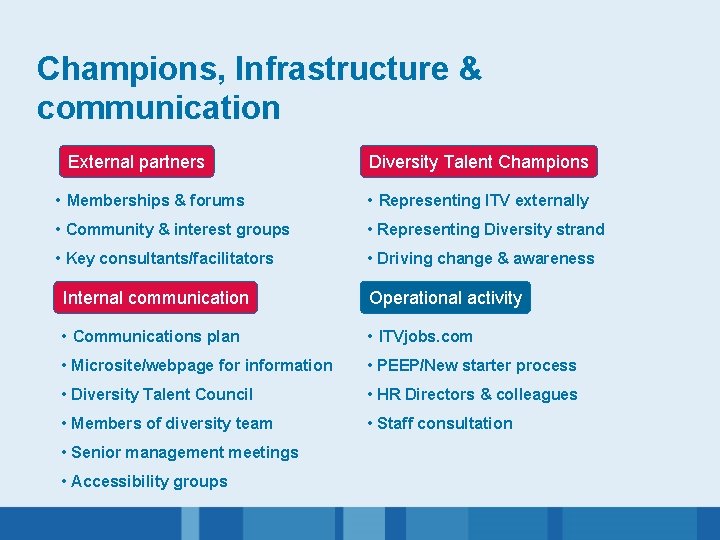 Champions, Infrastructure & communication

External partners

• Memberships & forums
• Community & interest groups
• Key consultants/facilitators

Internal communication

• Communications plan
• Microsite/webpage for information
• Diversity Talent Council
• Members of diversity team
• Senior management meetings
• Accessibility groups

Diversity Talent Champions

• Representing ITV externally
• Representing Diversity strand
• Driving change & awareness

Operational activity

• ITVjobs.com
• PEEP/New starter process
• HR Directors & colleagues
• Staff consultation